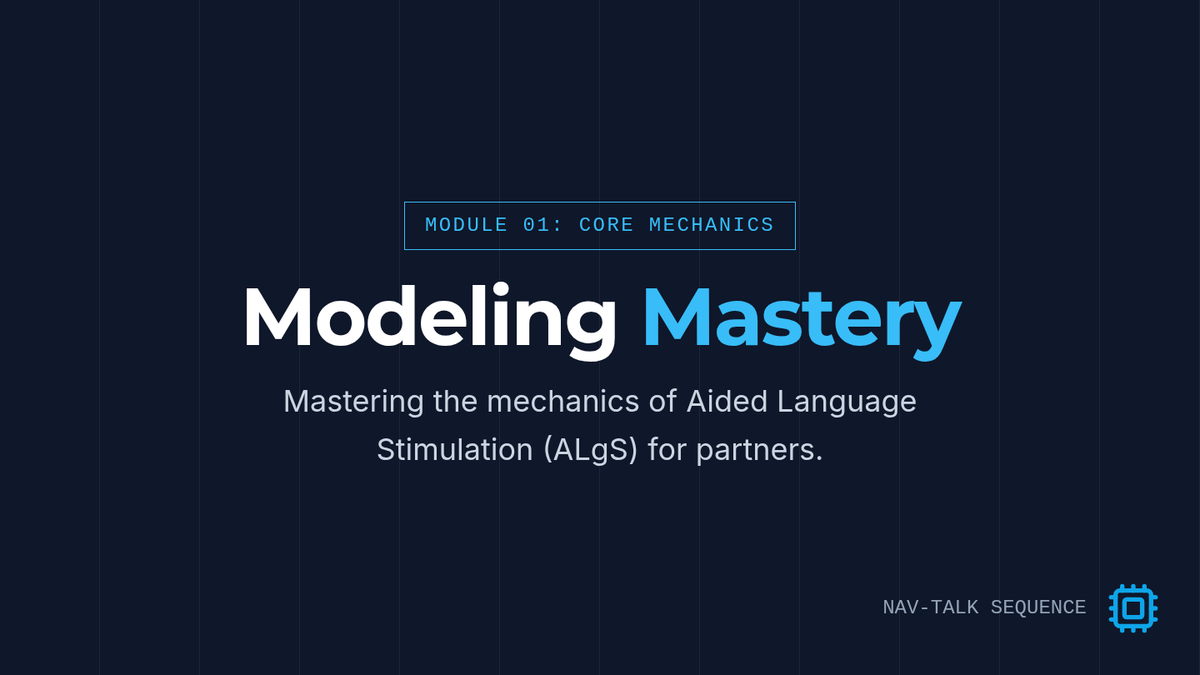 MODULE 01: CORE MECHANICS

Modeling Mastery

Mastering the mechanics of Aided Language Stimulation (ALgS) for partners.

NAV-TALK SEQUENCE